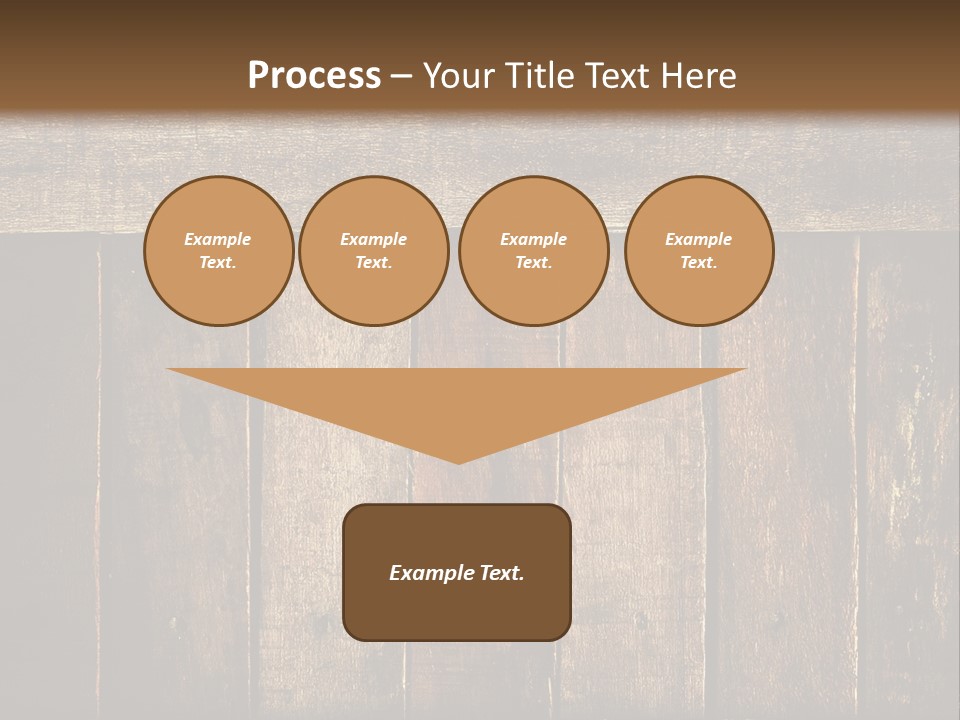 Process – Your Title Text Here

Example Text.

Example Text.

Example Text.

Example Text.

Example Text.